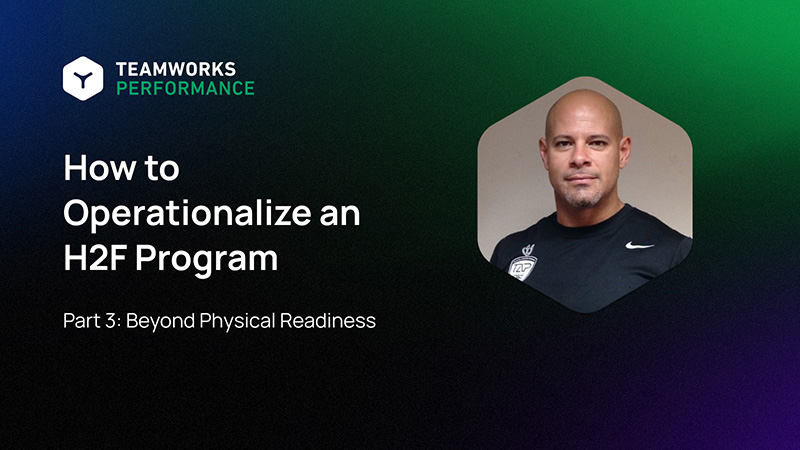 TEAMWORKS
PERFORMANCE

How to Operationalize an H2F Program

Part 3: Beyond Physical Readiness